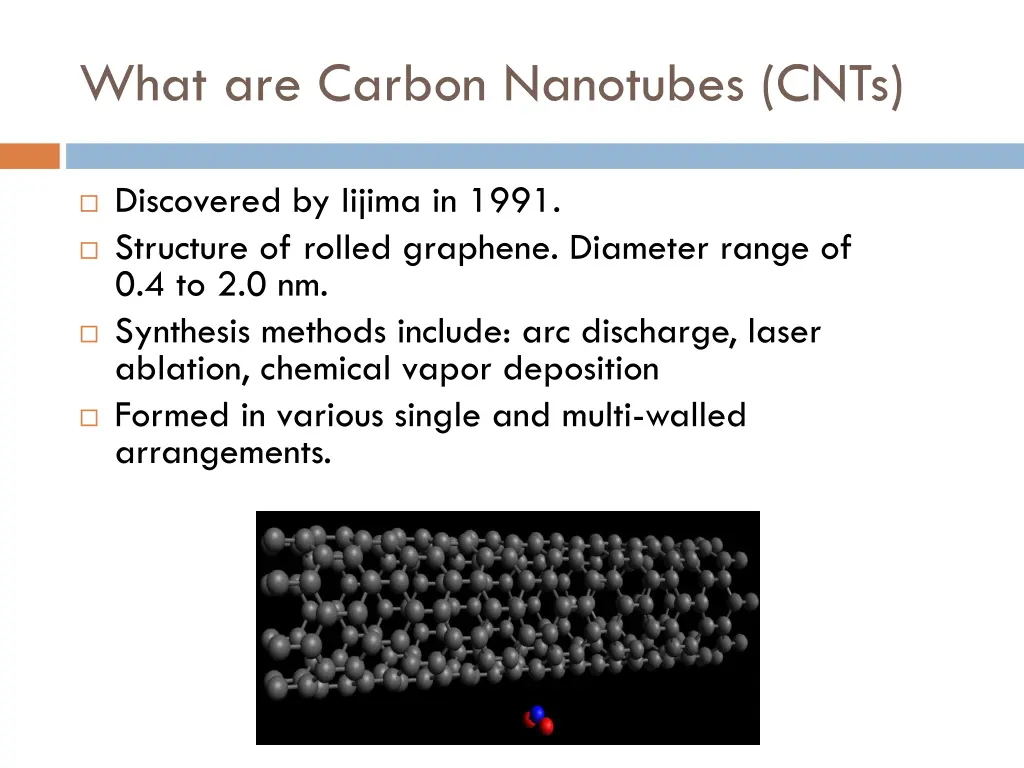 What are Carbon Nanotubes (CNTs)

Discovered by Iijima in 1991.

Structure of rolled graphene. Diameter range of 0.4 to 2.0 nm.

Synthesis methods include: arc discharge, laser ablation, chemical vapor deposition

Formed in various single and multi-walled arrangements.